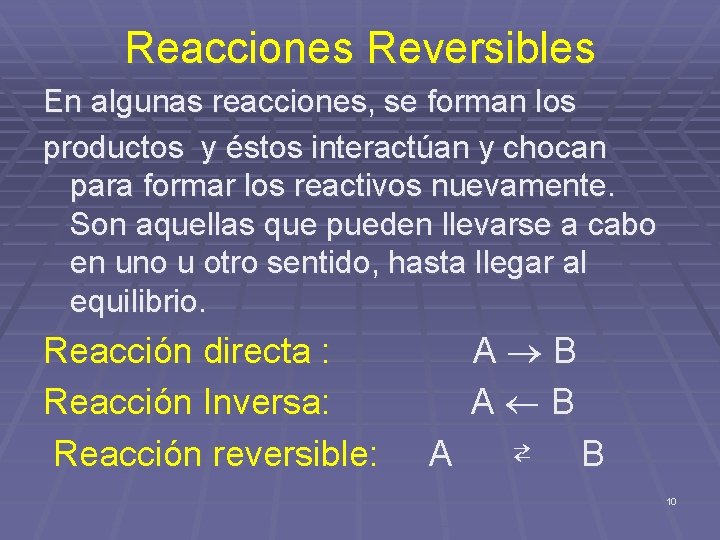 Reacciones Reversibles

En algunas reacciones, se forman los productos y éstos interactúan y chocan para formar los reactivos nuevamente. Son aquellas que pueden llevarse a cabo en uno u otro sentido, hasta llegar al equilibrio.

Reacción directa : $A \rightarrow B$

Reacción Inversa: $A \leftarrow B$

Reacción reversible: $A \rightleftarrows B$

10